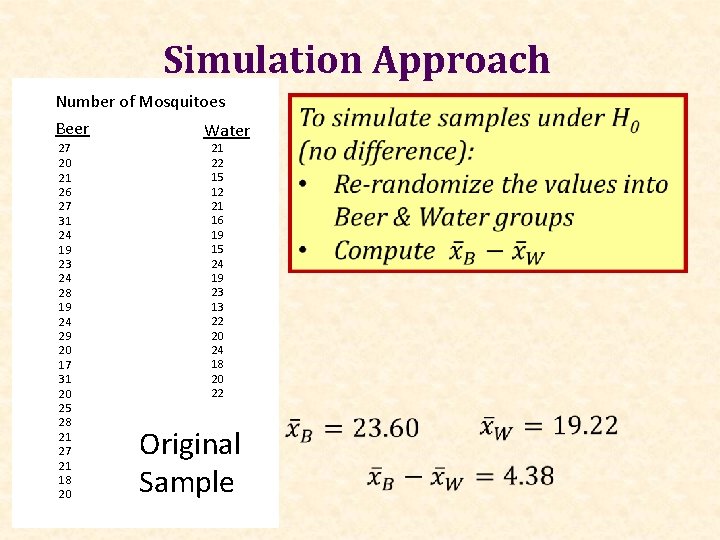 Simulation Approach

Number of Mosquitoes

| Beer | Water |
|---|---|
| 27 | 21 |
| 20 | 22 |
| 21 | 15 |
| 26 | 12 |
| 27 | 21 |
| 31 | 16 |
| 24 | 19 |
| 19 | 15 |
| 23 | 24 |
| 24 | 19 |
| 28 | 23 |
| 19 | 13 |
| 24 | 22 |
| 29 | 20 |
| 20 | 24 |
| 17 | 18 |
| 31 | 20 |
| 20 | 22 |
| 25 | |
| 28 | |
| 21 | |
| 27 | |
| 21 | |
| 18 | |
| 20 | |

Original Sample

To simulate samples under $H_0$ (no difference):
• Re-randomize the values into Beer & Water groups
• Compute $\bar{x}_B - \bar{x}_W$

$\bar{x}_B = 23.60$ $\bar{x}_W = 19.22$

$\bar{x}_B - \bar{x}_W = 4.38$